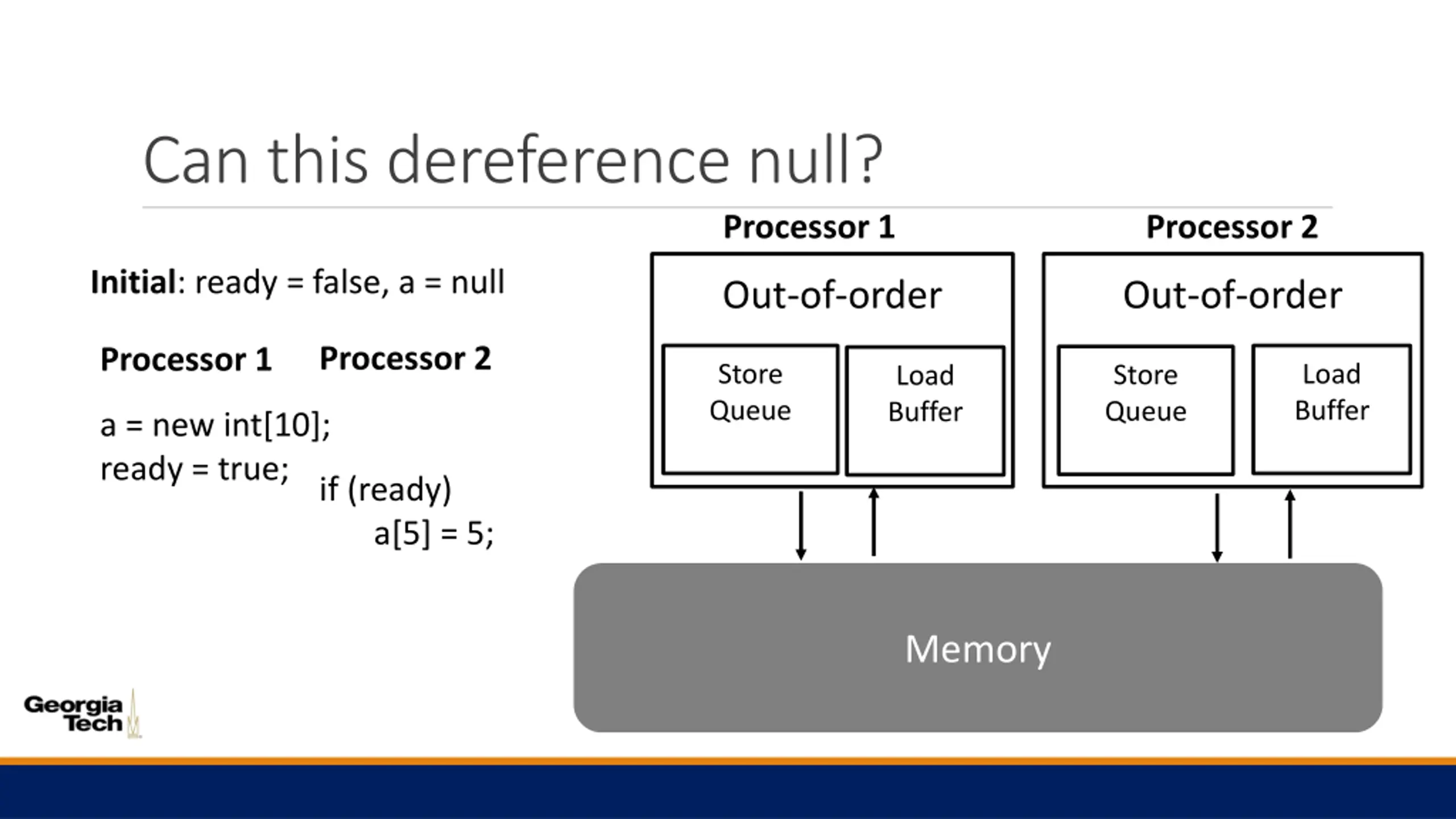 Can this dereference null?

Initial: ready = false, a = null

Processor 1

a = new int[10];
ready = true;

Processor 2

if (ready)
a[5] = 5;

Processor 1

Out-of-order

Store Queue

Load Buffer

Processor 2

Out-of-order

Store Queue

Load Buffer

Memory

Georgia Tech